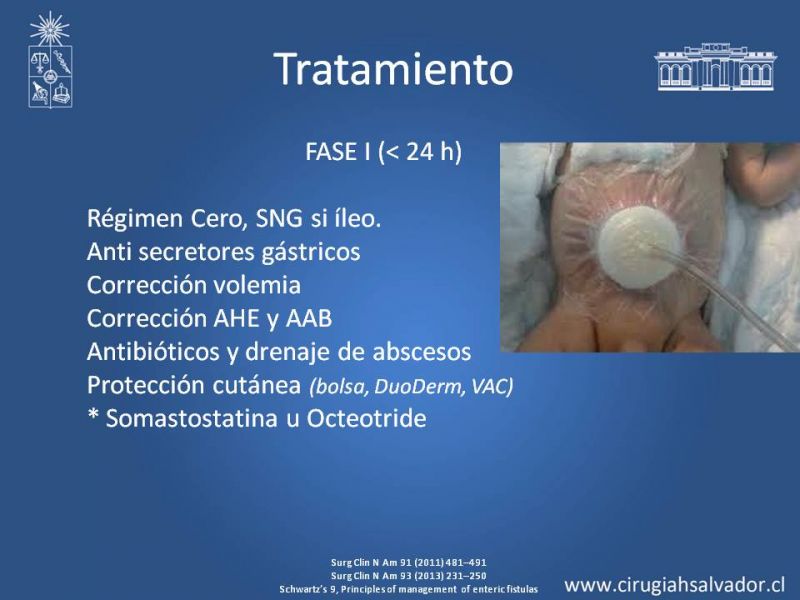 Tratamiento

FASE I (< 24 h)

Régimen Cero, SNG si íleo.
Anti secretores gástricos
Corrección volemia
Corrección AHE y AAB
Antibióticos y drenaje de abscesos
Protección cutánea (bolsa, DuoDerm, VAC)
* Somastostatina u Octeotride

Surg Clin N Am 91 (2011) 481–491
Surg Clin N Am 93 (2013) 231–250
Schwartz's 9, Principles of management of enteric fistulas

www.cirugiahsalvador.cl